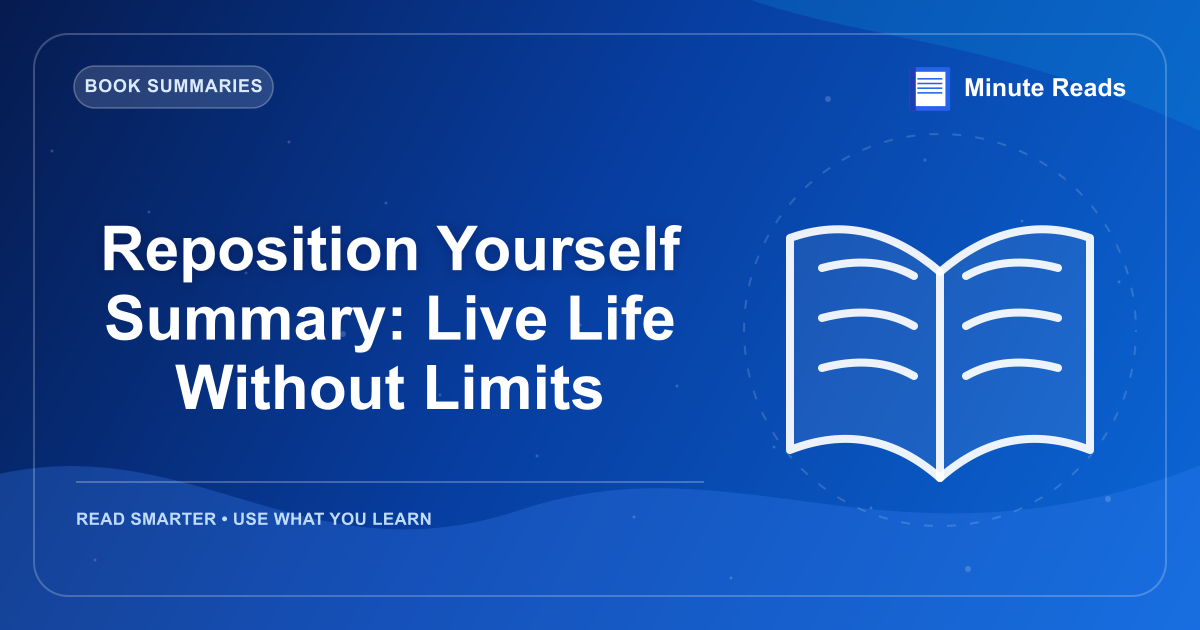 BOOK SUMMARIES

Minute Reads

Reposition Yourself Summary: Live Life Without Limits

READ SMARTER • USE WHAT YOU LEARN